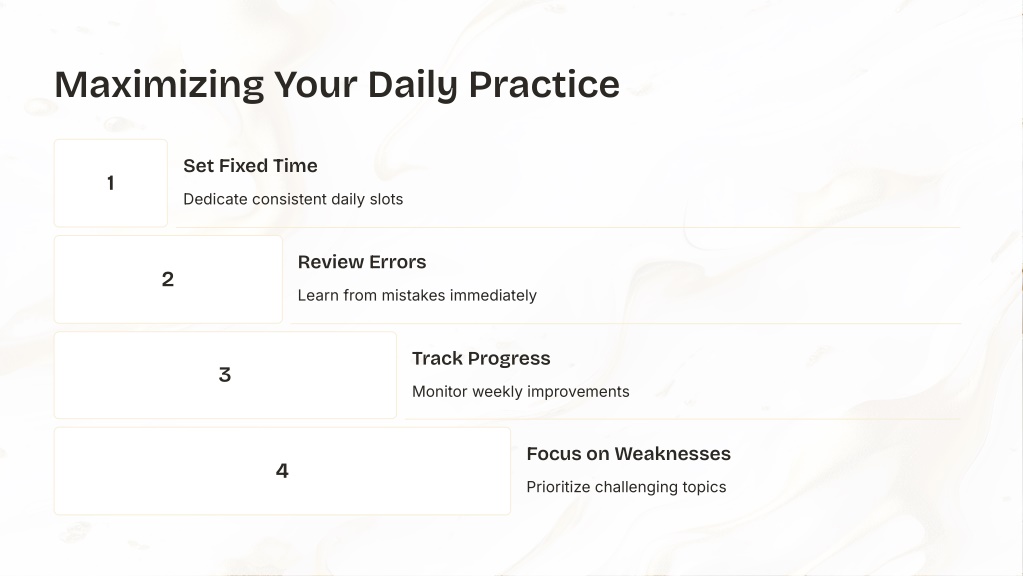 Maximizing Your Daily Practice

1

Set Fixed Time

Dedicate consistent daily slots

2

Review Errors

Learn from mistakes immediately

3

Track Progress

Monitor weekly improvements

4

Focus on Weaknesses

Prioritize challenging topics